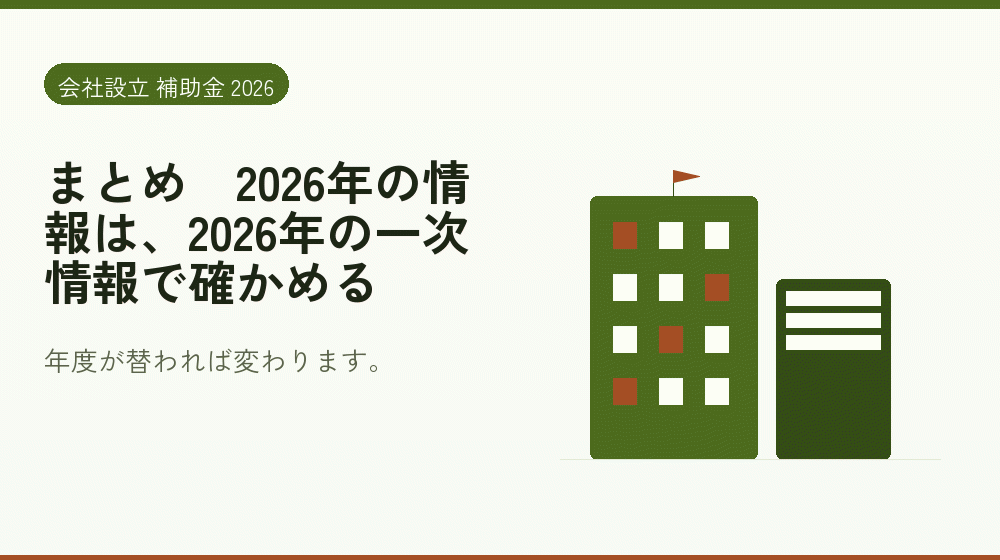 会社設立 補助金 2026

まとめ　2026年の情報は、2026年の一次情報で確かめる

年度が替われば変わります。